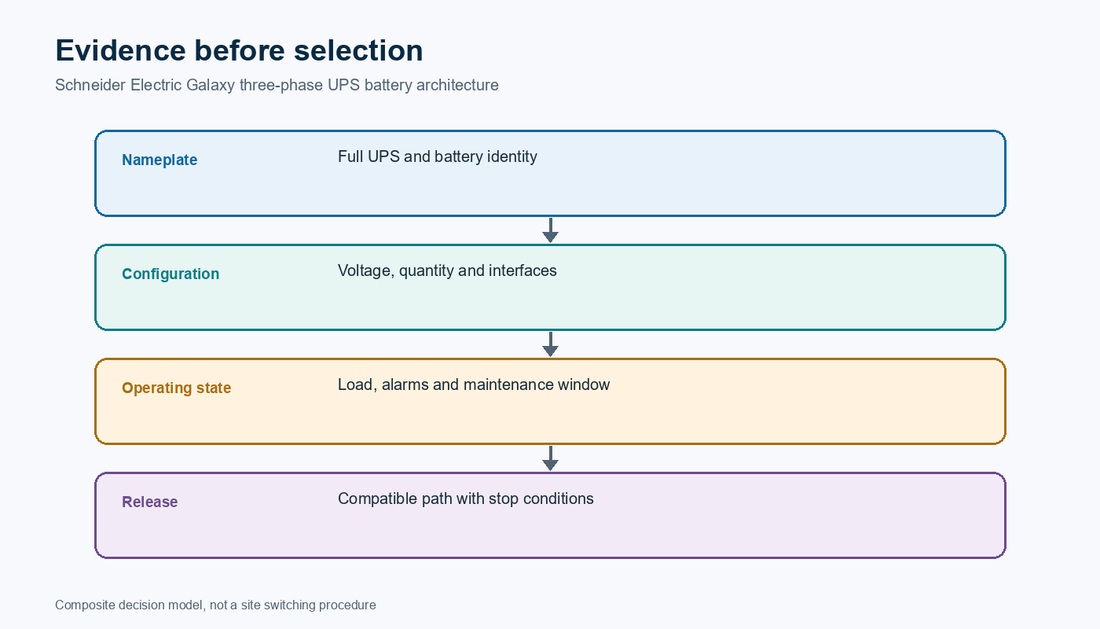 Evidence before selection

Schneider Electric Galaxy three-phase UPS battery architecture

Nameplate

Full UPS and battery identity

Configuration

Voltage, quantity and interfaces

Operating state

Load, alarms and maintenance window

Release

Compatible path with stop conditions

Composite decision model, not a site switching procedure